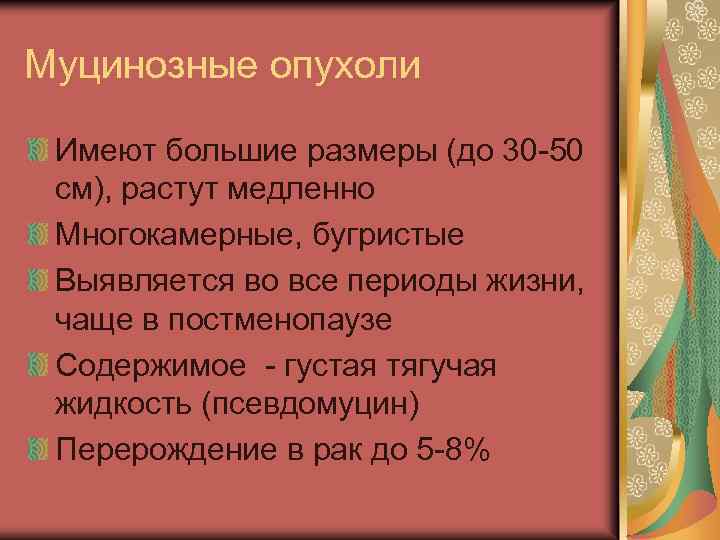 Муцинозные опухоли

Имеют большие размеры (до 30-50 см), растут медленно

Многокамерные, бугристые

Выявляется во все периоды жизни, чаще в постменопаузе

Содержимое  - густая тягучая жидкость (псевдомуцин)

Перерождение в рак до 5-8%